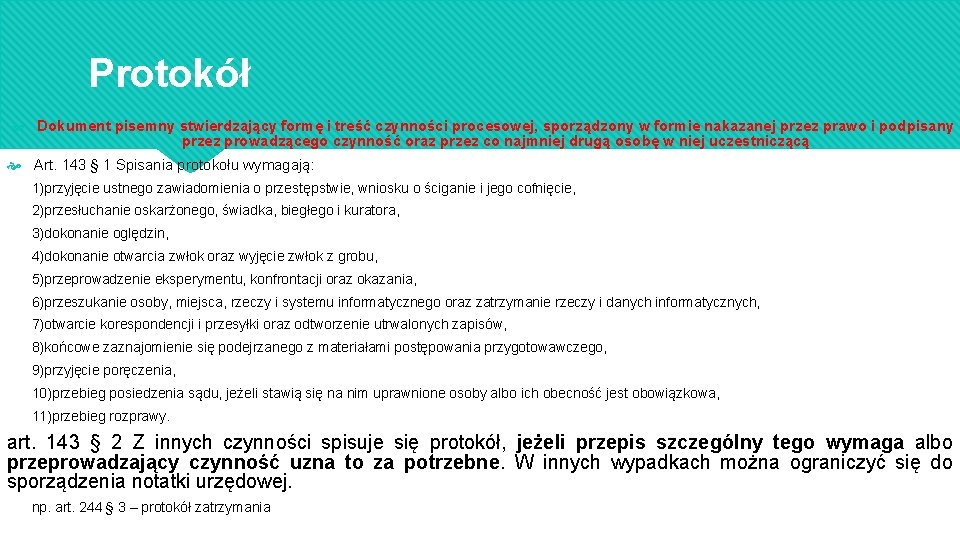 Protokół

Dokument pisemny stwierdzający formę i treść czynności procesowej, sporządzony w formie nakazanej przez prawo i podpisany przez prowadzącego czynność oraz przez co najmniej drugą osobę w niej uczestniczącą

Art. 143 § 1 Spisania protokołu wymagają:

1)przyjęcie ustnego zawiadomienia o przestępstwie, wniosku o ściganie i jego cofnięcie,

2)przesłuchanie oskarżonego, świadka, biegłego i kuratora,

3)dokonanie oględzin,

4)dokonanie otwarcia zwłok oraz wyjęcie zwłok z grobu,

5)przeprowadzenie eksperymentu, konfrontacji oraz okazania,

6)przeszukanie osoby, miejsca, rzeczy i systemu informatycznego oraz zatrzymanie rzeczy i danych informatycznych,

7)otwarcie korespondencji i przesyłki oraz odtworzenie utrwalonych zapisów,

8)końcowe zaznajomienie się podejrzanego z materiałami postępowania przygotowawczego,

9)przyjęcie poręczenia,

10)przebieg posiedzenia sądu, jeżeli stawią się na nim uprawnione osoby albo ich obecność jest obowiązkowa,

11)przebieg rozprawy.

art. 143 § 2 Z innych czynności spisuje się protokół, jeżeli przepis szczególny tego wymaga albo przeprowadzający czynność uzna to za potrzebne. W innych wypadkach można ograniczyć się do sporządzenia notatki urzędowej.

np. art. 244 § 3 – protokół zatrzymania